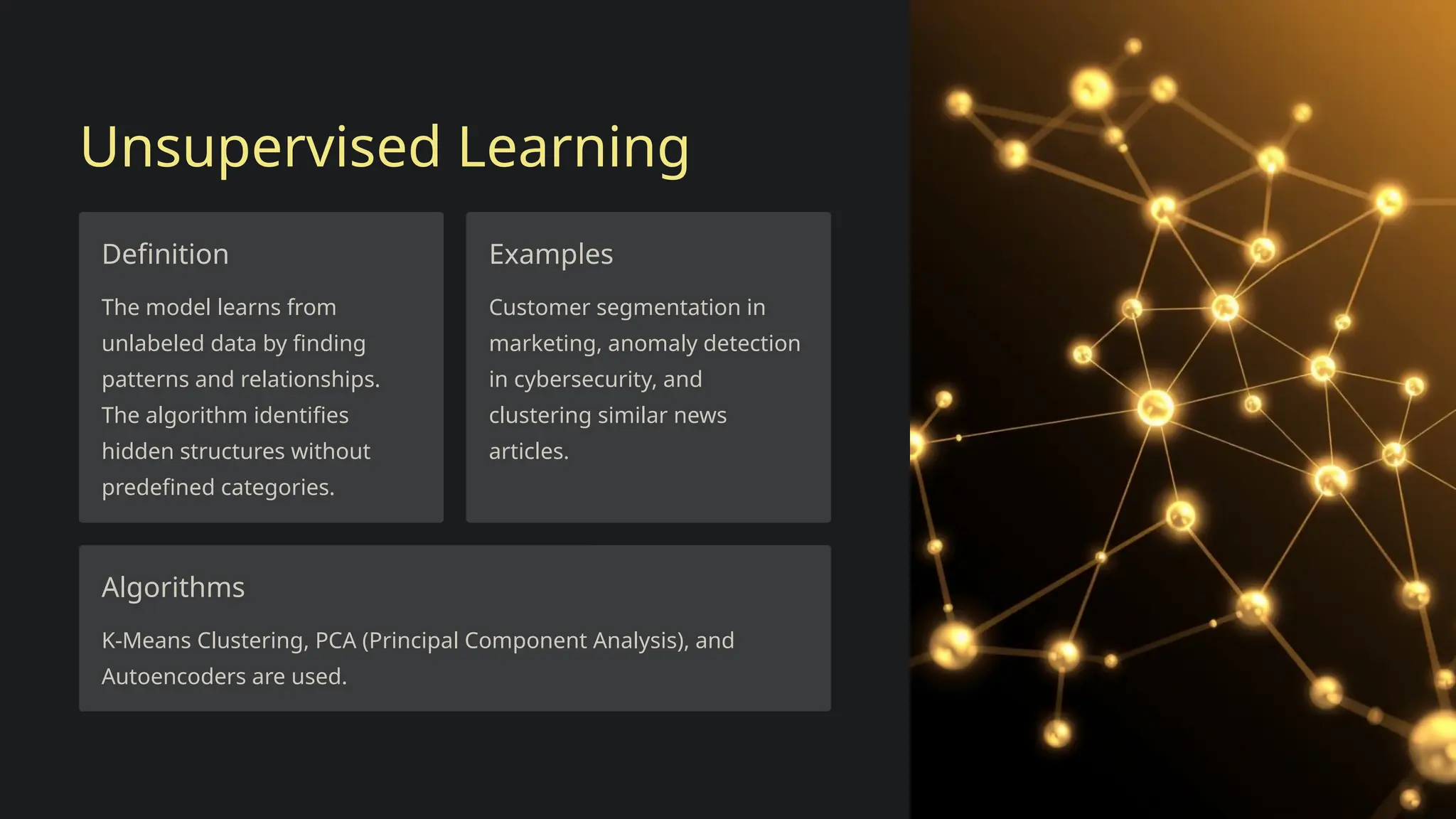 Unsupervised Learning

Definition

The model learns from unlabeled data by finding patterns and relationships. The algorithm identifies hidden structures without predefined categories.

Examples

Customer segmentation in marketing, anomaly detection in cybersecurity, and clustering similar news articles.

Algorithms

K-Means Clustering, PCA (Principal Component Analysis), and Autoencoders are used.